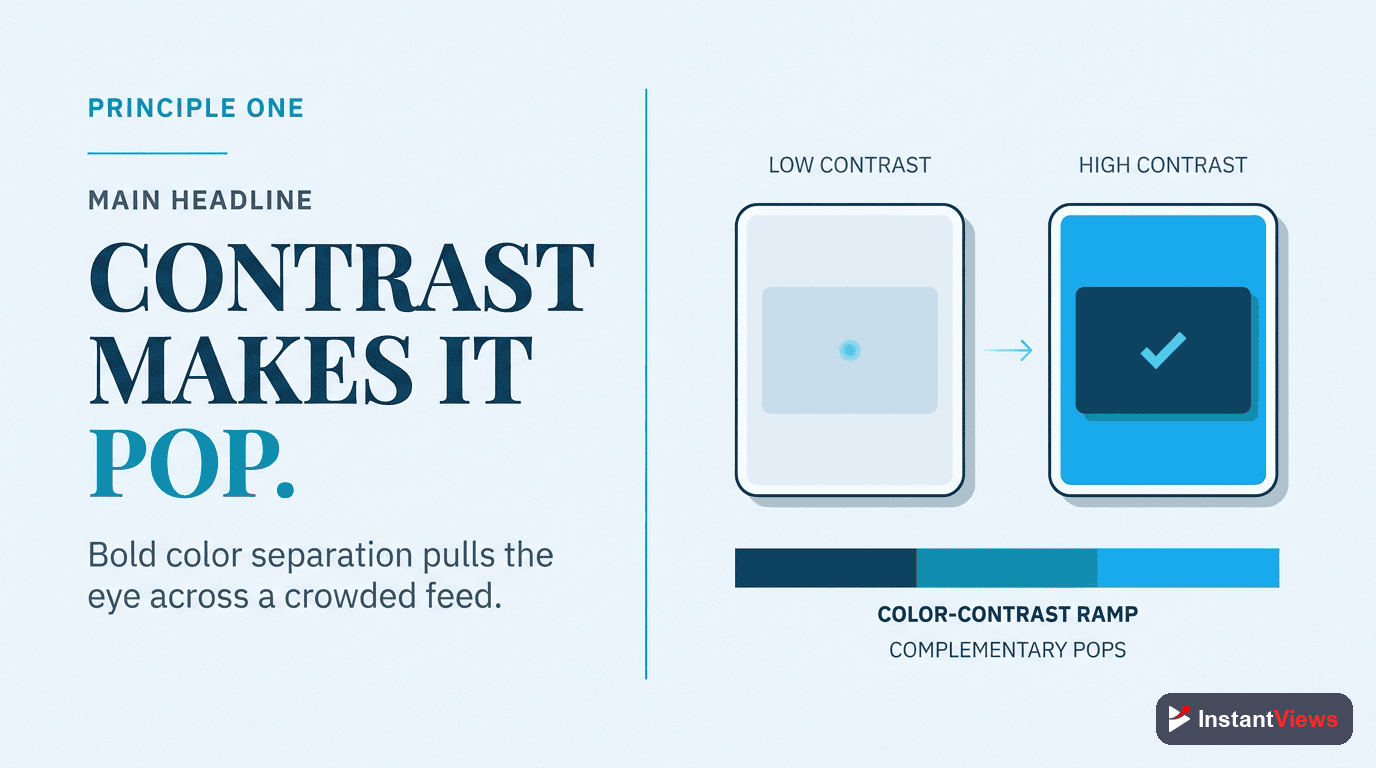 PRINCIPLE ONE

MAIN HEADLINE

CONTRAST MAKES IT POP.

Bold color separation pulls the eye across a crowded feed.

LOW CONTRAST

HIGH CONTRAST

COLOR-CONTRAST RAMP

COMPLEMENTARY POPS

InstantViews